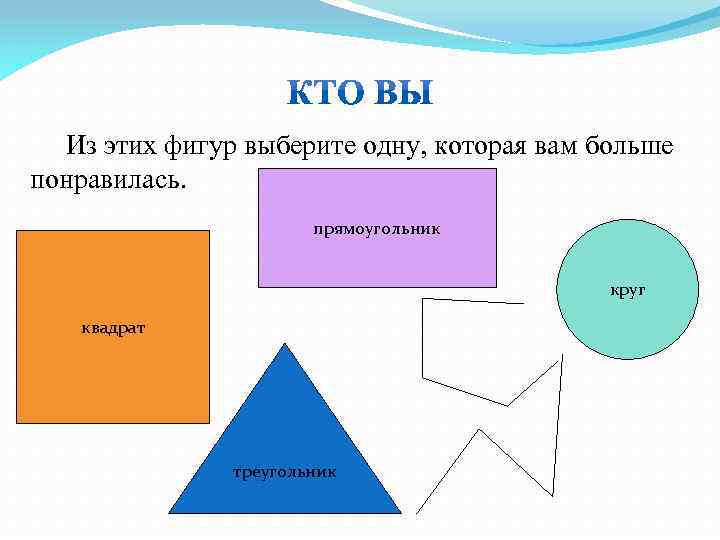 КТО ВЫ

Из этих фигур выберите одну, которая вам больше понравилась.

прямоугольник

квадрат

круг

треугольник